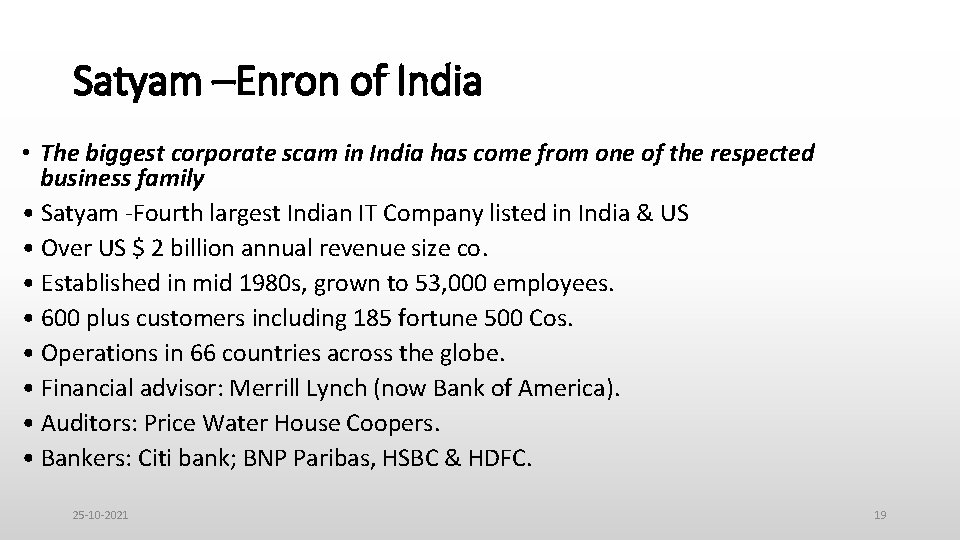 Satyam –Enron of India

• The biggest corporate scam in India has come from one of the respected business family
• Satyam -Fourth largest Indian IT Company listed in India & US
• Over US $ 2 billion annual revenue size co.
• Established in mid 1980s, grown to 53,000 employees.
• 600 plus customers including 185 fortune 500 Cos.
• Operations in 66 countries across the globe.
• Financial advisor: Merrill Lynch (now Bank of America).
• Auditors: Price Water House Coopers.
• Bankers: Citi bank; BNP Paribas, HSBC & HDFC.

25-10-2021

19